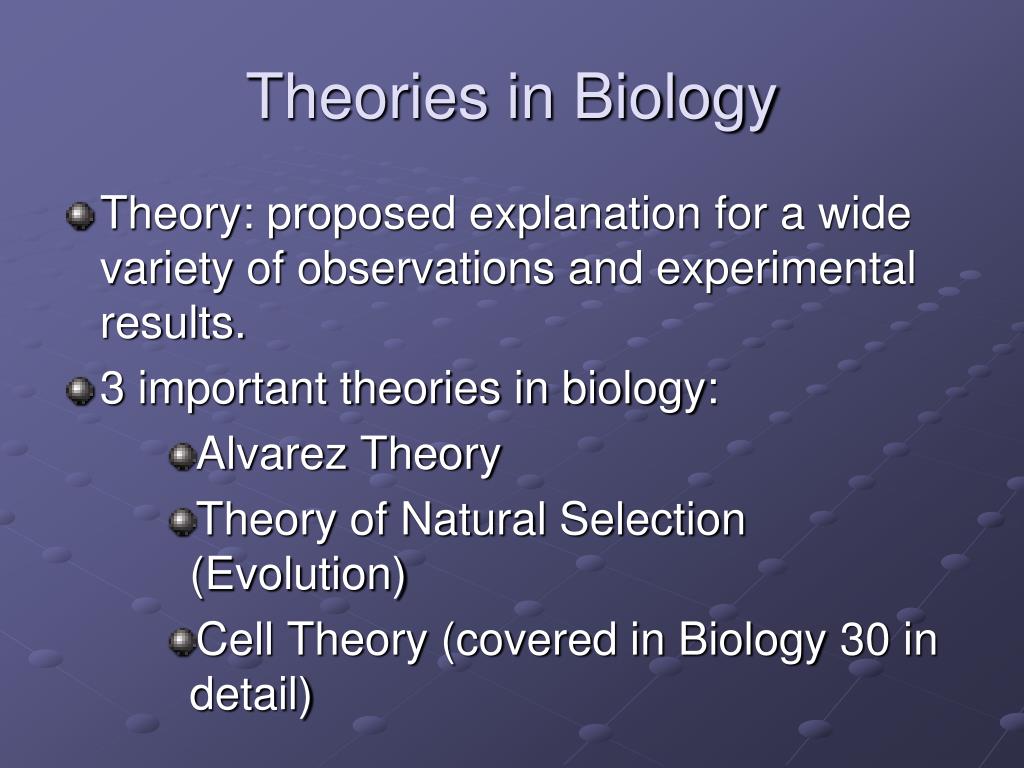 Theories in Biology

Theory: proposed explanation for a wide variety of observations and experimental results.

3 important theories in biology:

Alvarez Theory

Theory of Natural Selection (Evolution)

Cell Theory (covered in Biology 30 in detail)